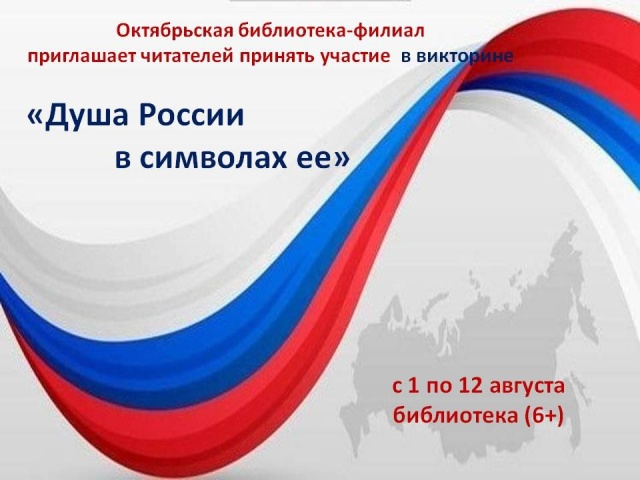 Октябрьская библиотека-филиал
приглашает читателей принять участие в викторине

«Душа России
в символах ее»

с 1 по 12 августа
библиотека (6+)